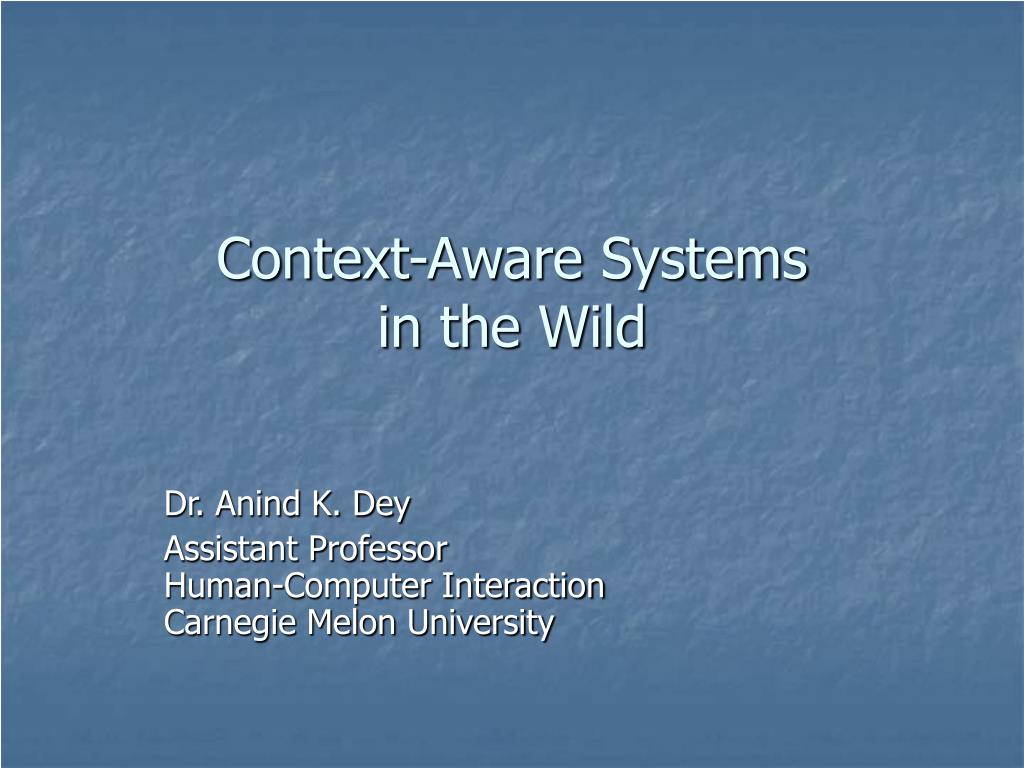 Context-Aware Systems in the Wild

Dr. Anind K. Dey

Assistant Professor
Human-Computer Interaction
Carnegie Melon University